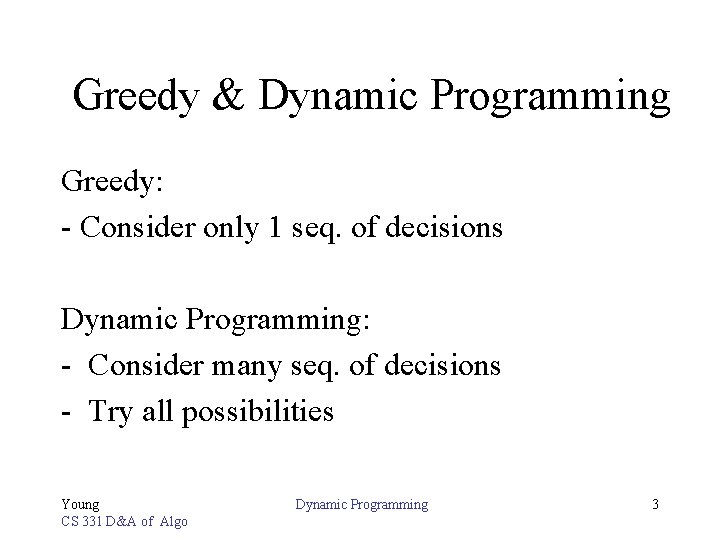 Greedy & Dynamic Programming

Greedy:
- Consider only 1 seq. of decisions

Dynamic Programming:
- Consider many seq. of decisions
- Try all possibilities

Young
CS 331 D&A of Algo

Dynamic Programming

3